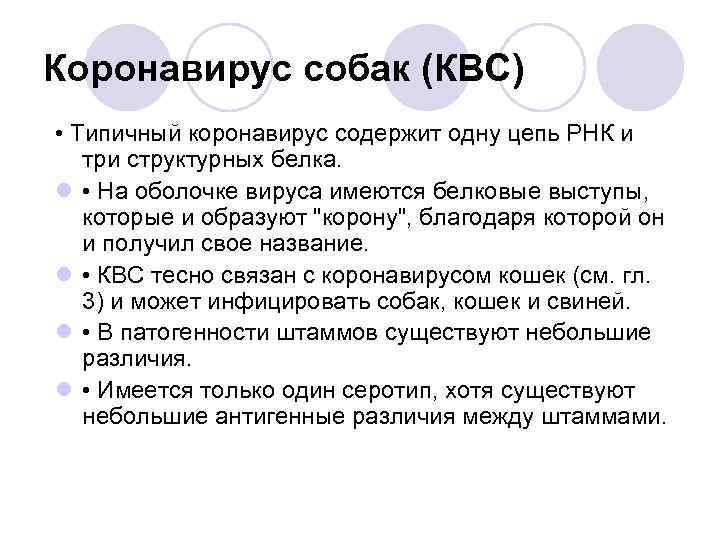 Коронавирус собак (КВС)

• Типичный коронавирус содержит одну цепь РНК и три структурных белка.

• На оболочке вируса имеются белковые выступы, которые и образуют "корону", благодаря которой он и получил свое название.

• КВС тесно связан с коронавирусом кошек (см. гл. 3) и может инфицировать собак, кошек и свиней.

• В патогенности штаммов существуют небольшие различия.

• Имеется только один серотип, хотя существуют небольшие антигенные различия между штаммами.